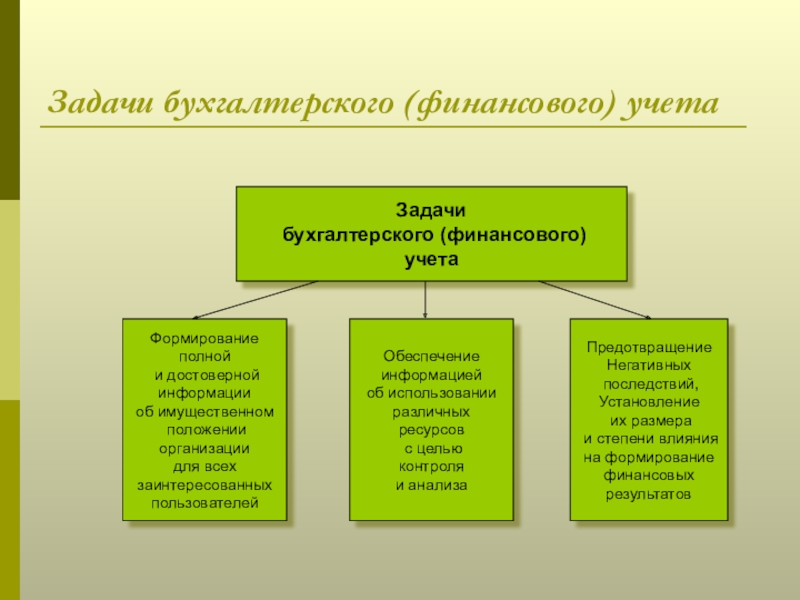 Задачи бухгалтерского (финансового) учета

Задачи бухгалтерского (финансового) учета

Формирование полной и достоверной информации об имущественном положении организации для всех заинтересованных пользователей

Обеспечение информацией об использовании различных ресурсов с целью контроля и анализа

Предотвращение Негативных последствий, Установление их размера и степени влияния на формирование финансовых результатов